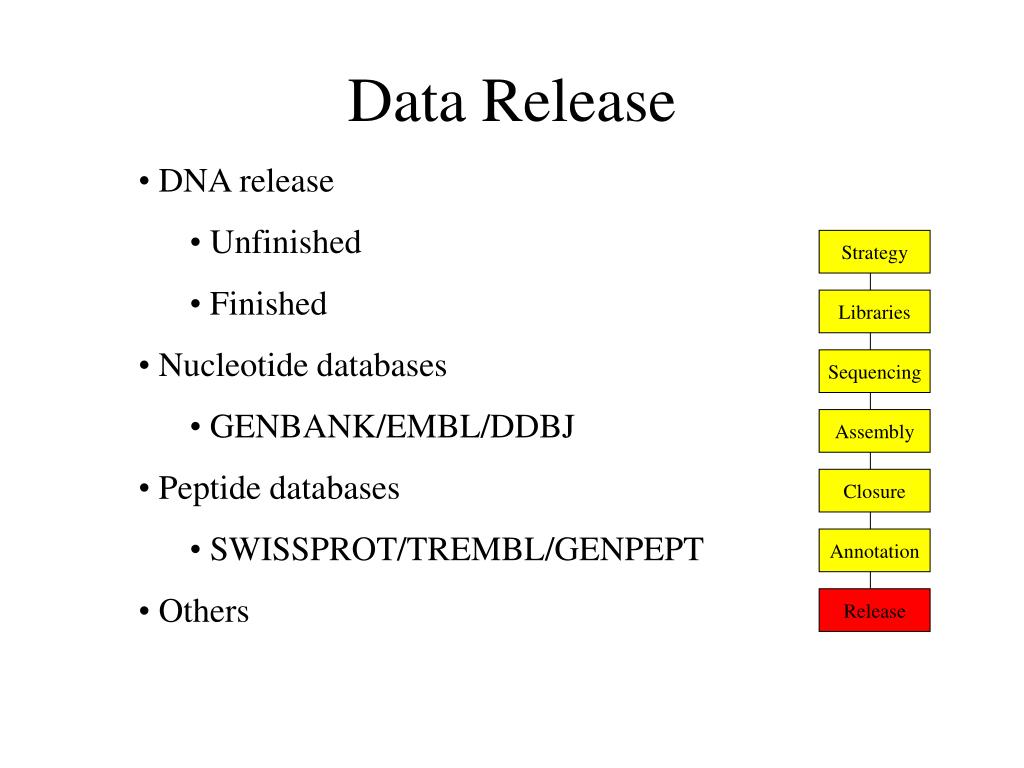 Data Release

• DNA release

• Unfinished

• Finished

• Nucleotide databases

• GENBANK/EMBL/DDBJ

• Peptide databases

• SWISSPROT/TREMBL/GENPEPT

• Others

Strategy

Libraries

Sequencing

Assembly

Closure

Annotation

Release